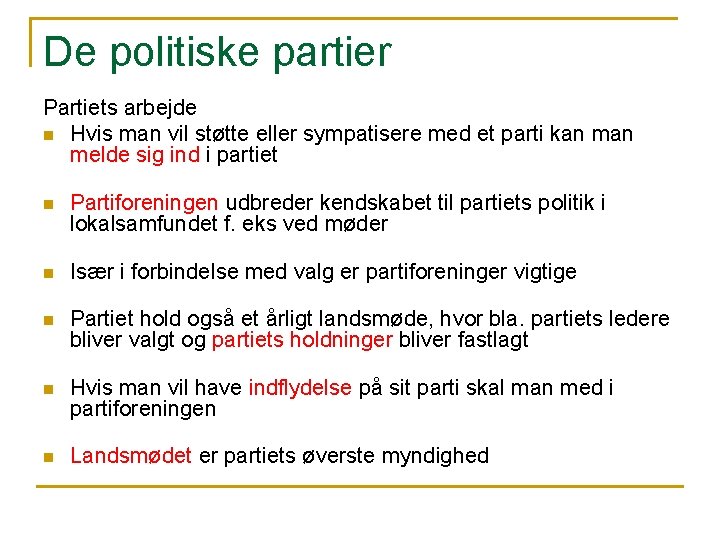 De politiske partier

Partiets arbejde

- Hvis man vil støtte eller sympatisere med et parti kan man melde sig ind i partiet

- Partiforeningen udbreder kendskabet til partiets politik i lokalsamfundet f. eks ved møder

- Især i forbindelse med valg er partiforeninger vigtige

- Partiet hold også et årligt landsmøde, hvor bla. partiets ledere bliver valgt og partiets holdninger bliver fastlagt

- Hvis man vil have indflydelse på sit parti skal man med i partiforeningen

- Landsmødet er partiets øverste myndighed